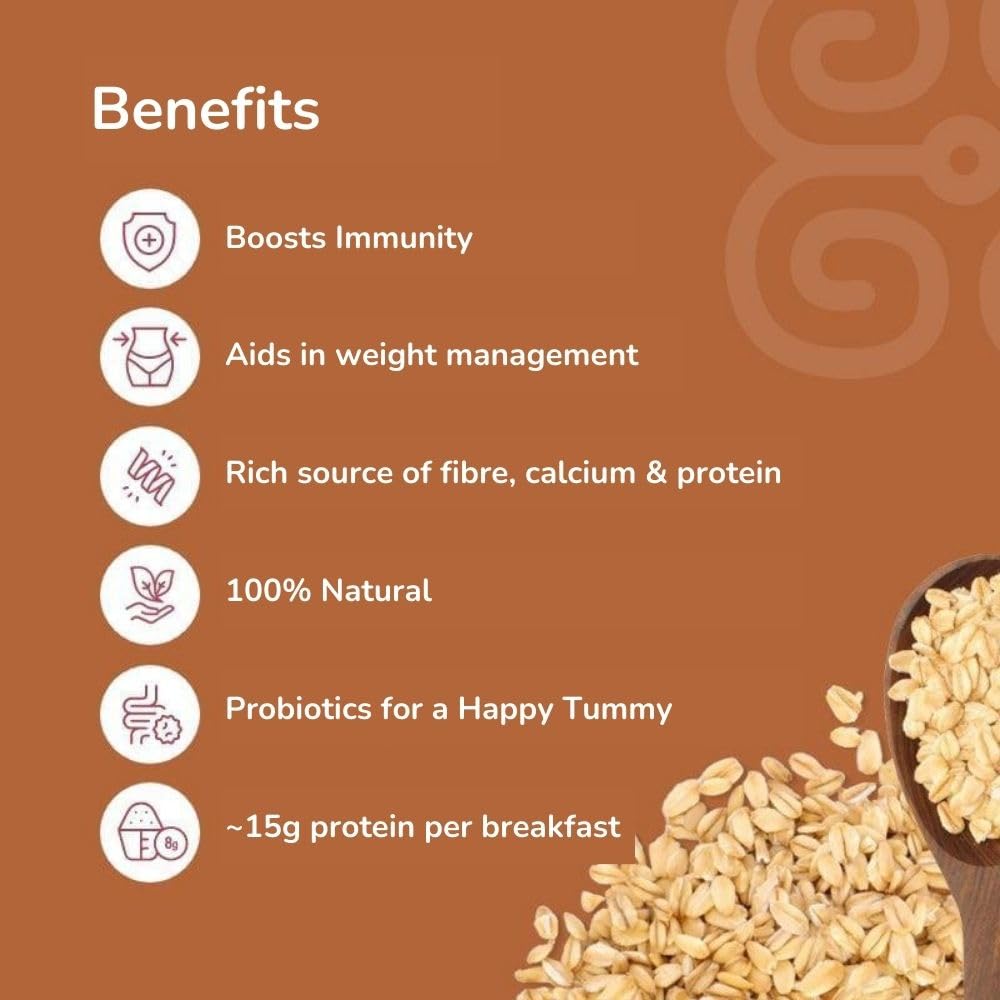 Benefits

Boosts Immunity

Aids in weight management

Rich source of fibre, calcium & protein

100% Natural

Probiotics for a Happy Tummy

8g

~15g protein per breakfast